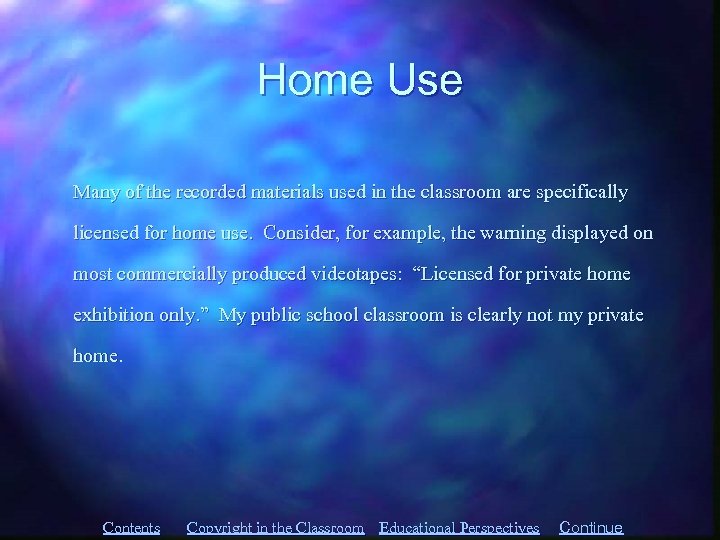 Home Use

Many of the recorded materials used in the classroom are specifically licensed for home use. Consider, for example, the warning displayed on most commercially produced videotapes: “Licensed for private home exhibition only.” My public school classroom is clearly not my private home.

Contents Copyright in the Classroom Educational Perspectives Continue